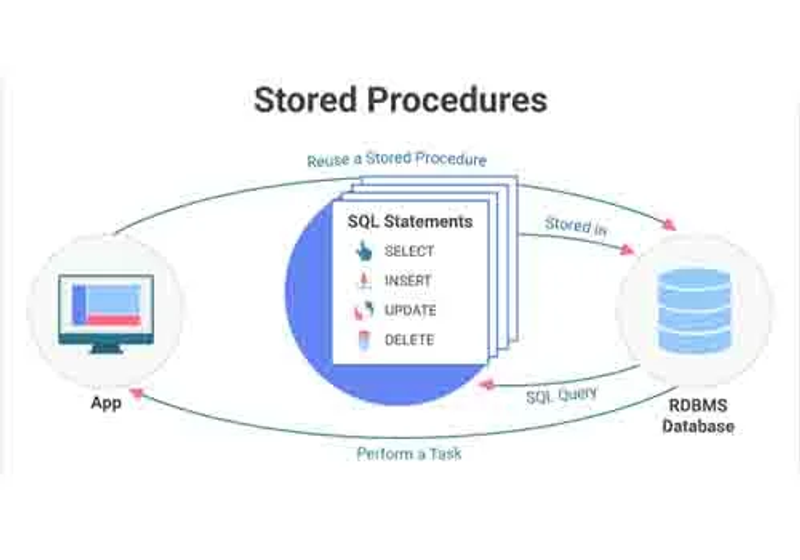 Stored Procedures

Reuse a Stored Procedure

SQL Statements
SELECT
INSERT
UPDATE
DELETE

Stored in

SQL Query

App

RDBMS Database

Perform a Task